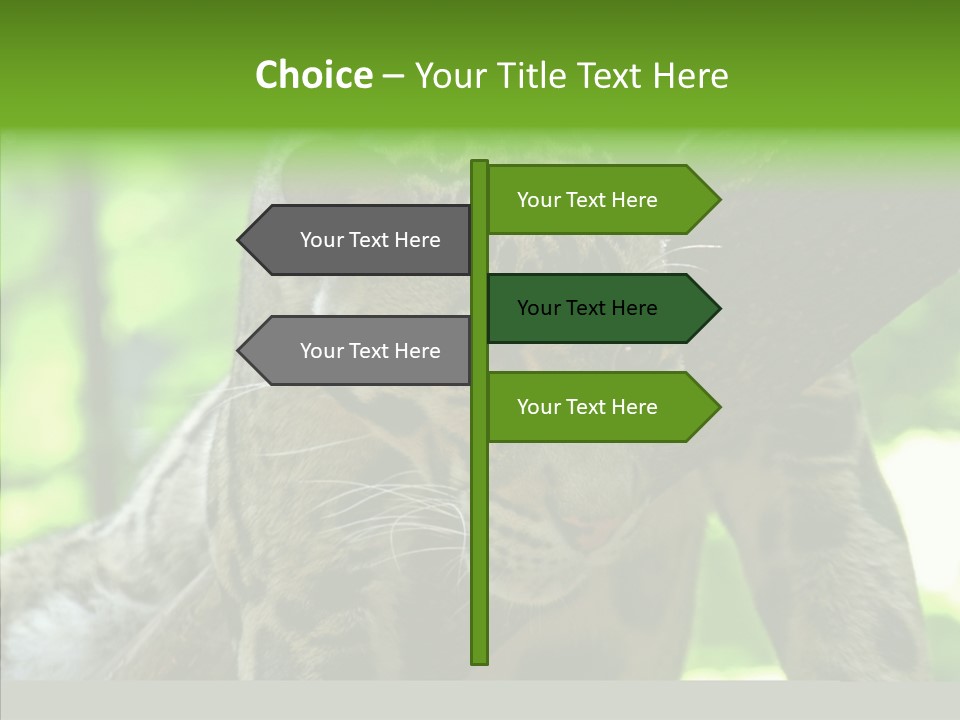 Choice – Your Title Text Here

Your Text Here

Your Text Here

Your Text Here

Your Text Here

Your Text Here